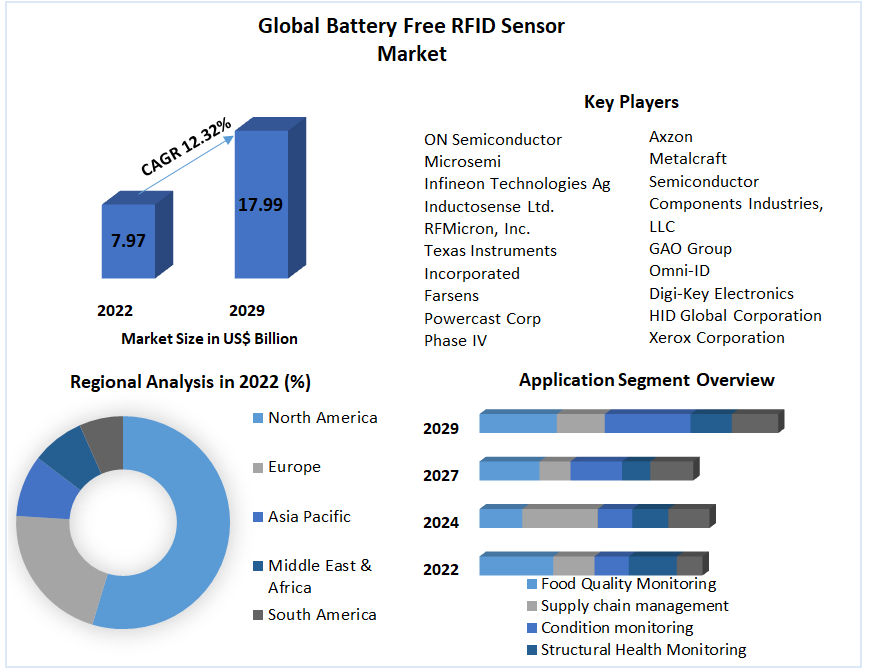 Global Battery Free RFID Sensor Market

CAGR 12.32%

7.97

17.99

2022

2029

Market Size in US$ Billion

Key Players

ON Semiconductor
Microsemi
Infineon Technologies Ag
Inductosense Ltd.
RFMicron, Inc.
Texas Instruments Incorporated
Farsens
Powercast Corp
Phase IV

Axzon
Metalcraft
Semiconductor Components Industries, LLC
GAO Group
Omni-ID
Digi-Key Electronics
HID Global Corporation
Xerox Corporation

Regional Analysis in 2022 (%)

North America
Europe
Asia Pacific
Middle East & Africa
South America

Application Segment Overview

2029
2027
2024
2022

Food Quality Monitoring
Supply chain management
Condition monitoring
Structural Health Monitoring